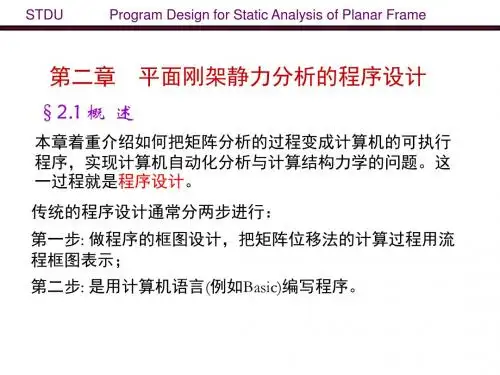 STDU Program Design for Static Analysis of Planar Frame

第二章 平面刚架静力分析的程序设计

§2.1 概 述

本章着重介绍如何把矩阵分析的过程变成计算机的可执行程序，实现计算机自动化分析与计算结构力学的问题。这一过程就是程序设计。

传统的程序设计通常分两步进行：

第一步: 做程序的框图设计，把矩阵位移法的计算过程用流程框图表示；

第二步: 是用计算机语言(例如Basic)编写程序。